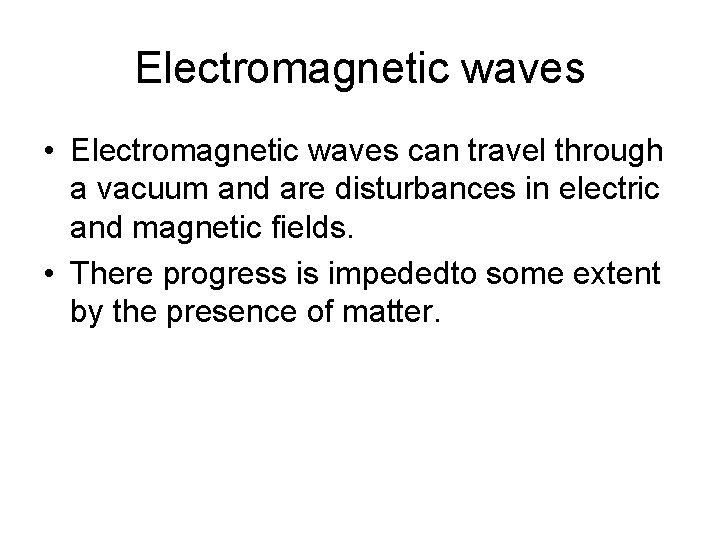 Electromagnetic waves

• Electromagnetic waves can travel through a vacuum and are disturbances in electric and magnetic fields.

• There progress is impededto some extent by the presence of matter.